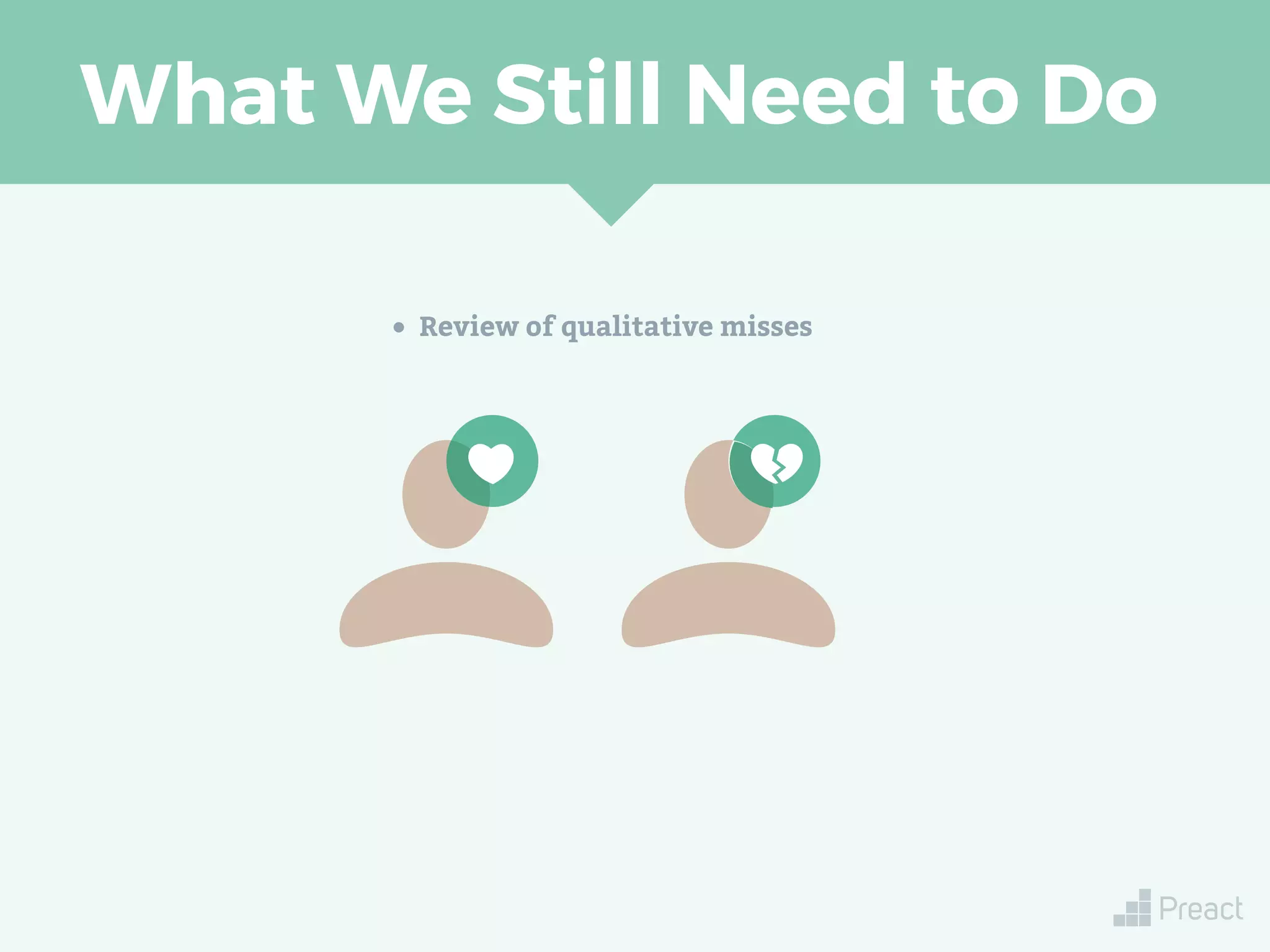 What We Still Need to Do

• Review of qualitative misses

Preact